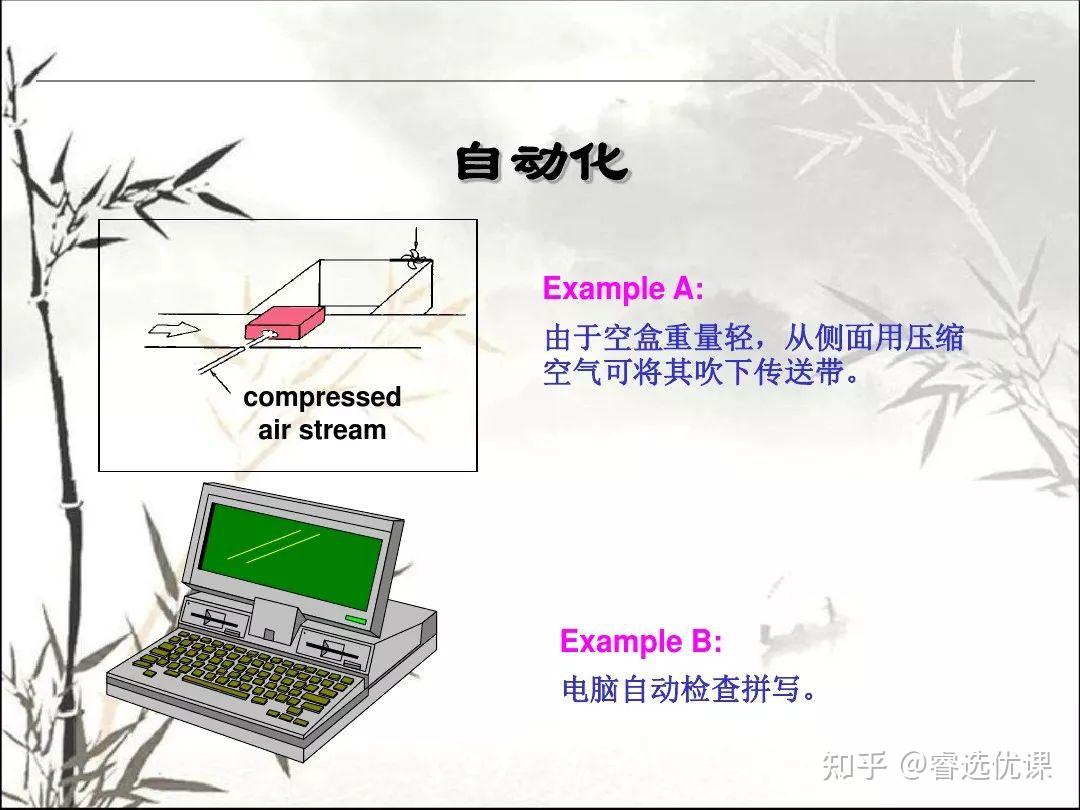 自动化

compressed air stream

Example A:

由于空盒重量轻，从侧面用压缩空气可将其吹下传送带。

Example B:

电脑自动检查拼写。

知乎 @睿选优课